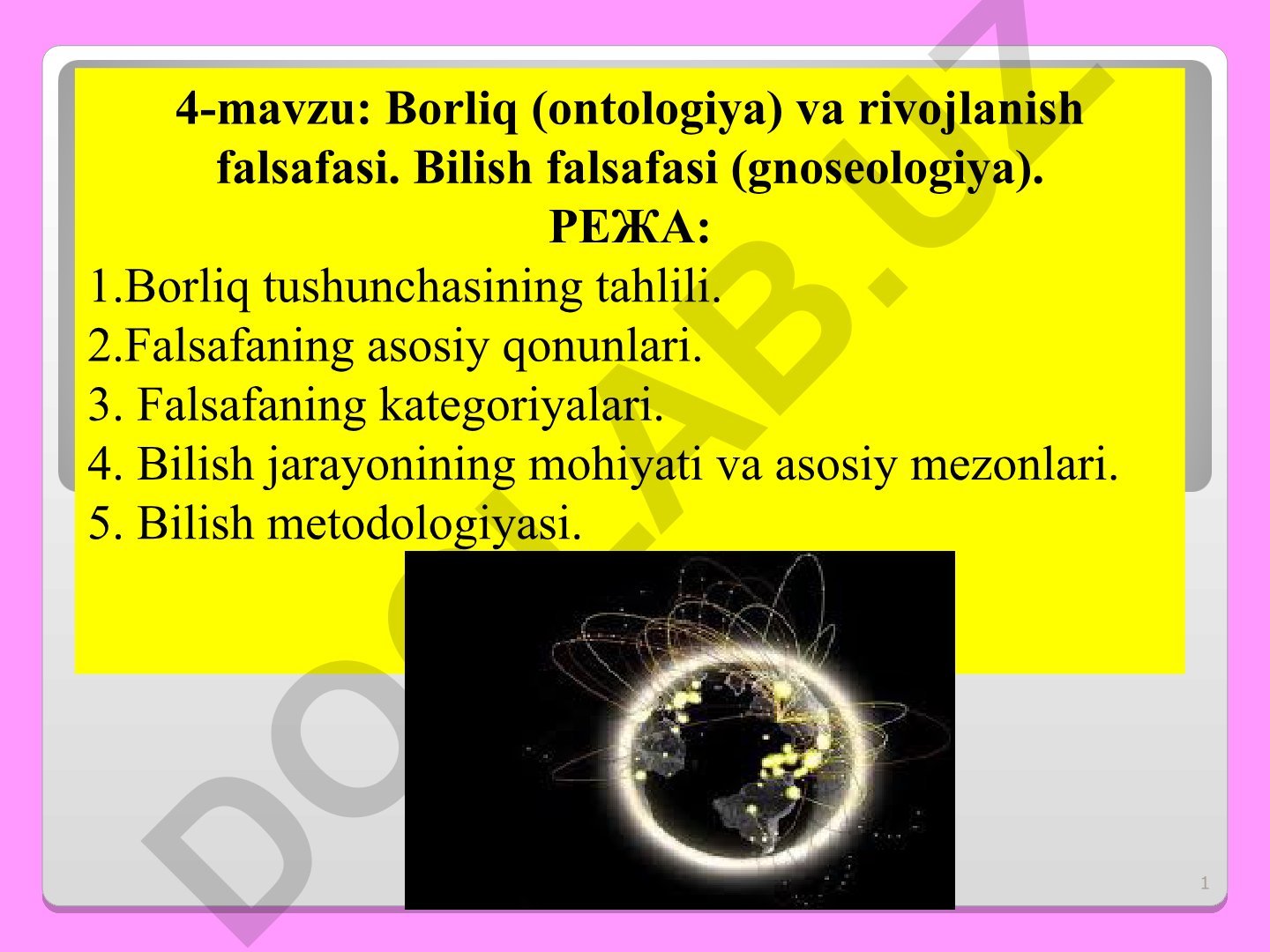 4-mavzu: Borliq (ontologiya) va rivojlanish falsafasi. Bilish falsafasi (gnoseologiya).
РЕЖА:

1.Borliq tushunchasining tahlili.
2.Falsafaning asosiy qonunlari.
3. Falsafaning kategoriyalari.
4. Bilish jarayonining mohiyati va asosiy mezonlari.
5. Bilish metodologiyasi.

DOCLAB.UZ

1